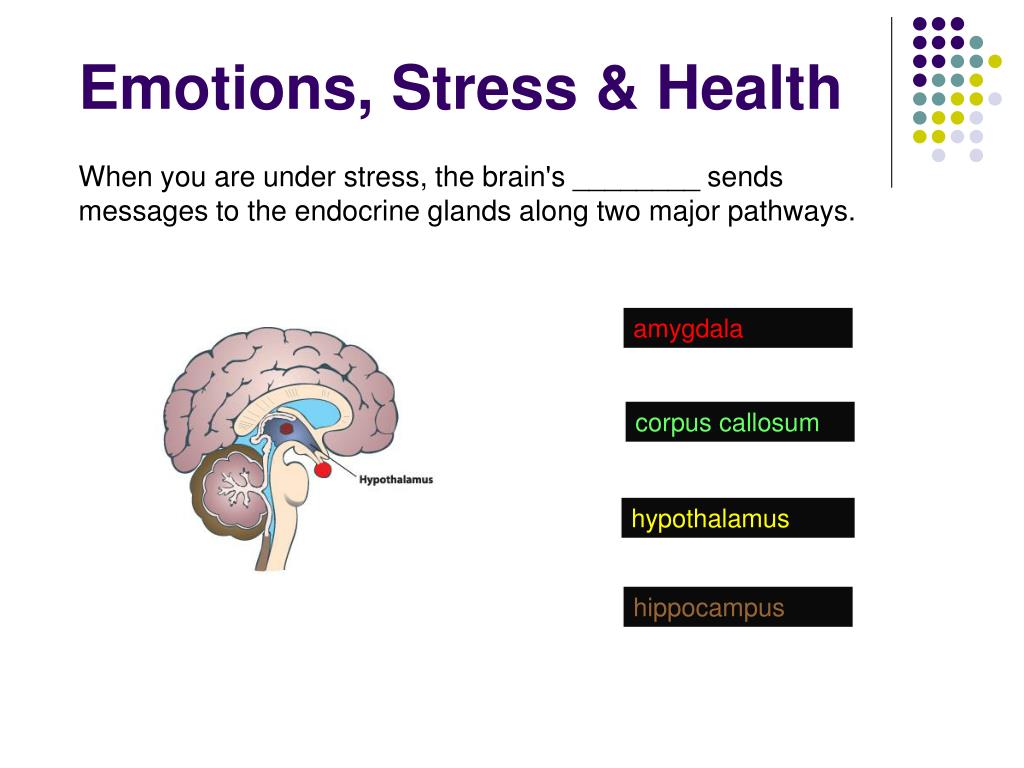 Emotions, Stress & Health

When you are under stress, the brain's ________ sends messages to the endocrine glands along two major pathways.

Hypothalamus

amygdala

corpus callosum

hypothalamus

hippocampus